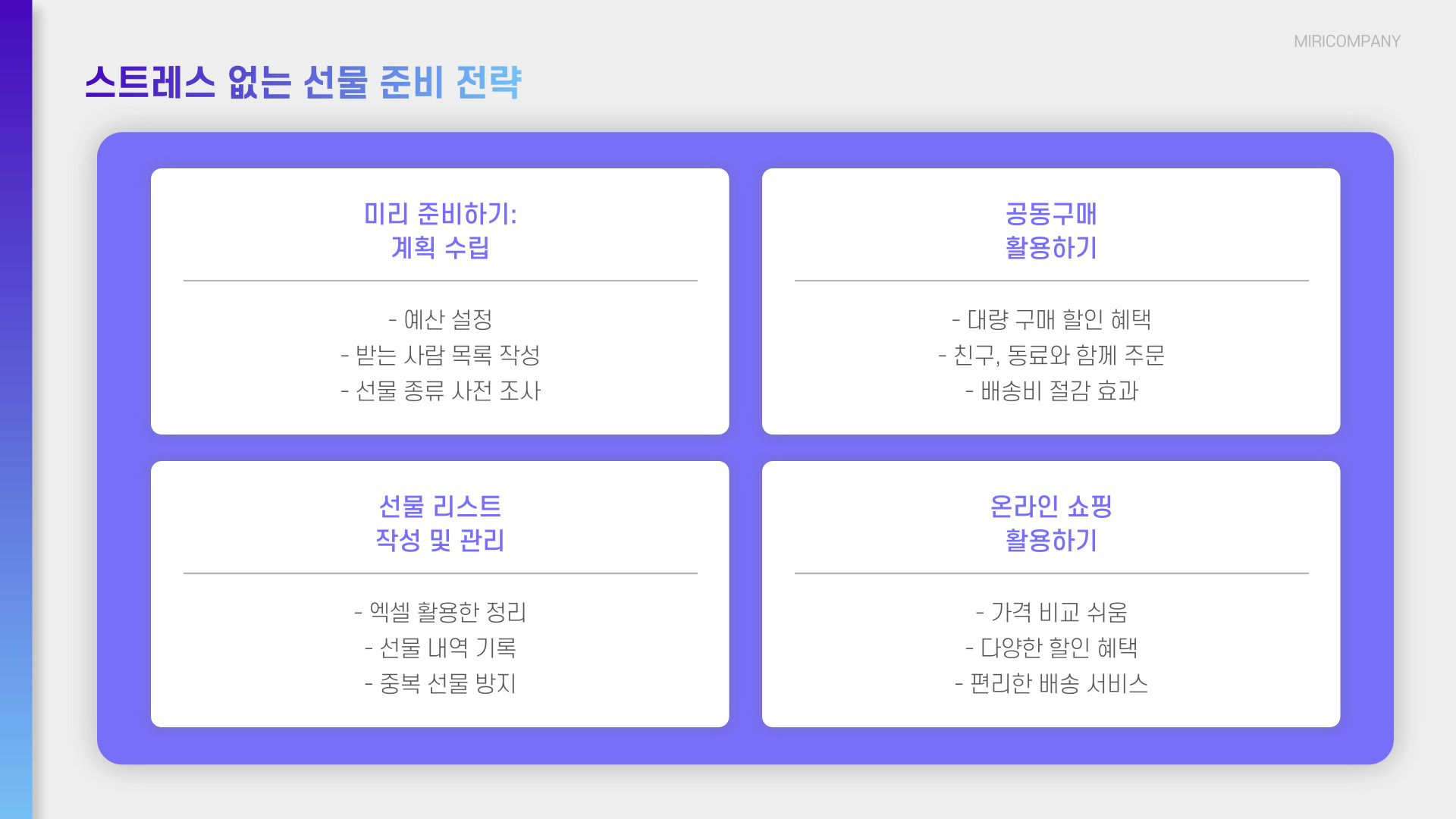 MIRICOMPANY

스트레스 없는 선물 준비 전략

미리 준비하기:
계획 수립

- 예산 설정
- 받는 사람 목록 작성
- 선물 종류 사전 조사

공동구매
활용하기

- 대량 구매 할인 혜택
- 친구, 동료와 함께 주문
- 배송비 절감 효과

선물 리스트
작성 및 관리

- 엑셀 활용한 정리
- 선물 내역 기록
- 중복 선물 방지

온라인 쇼핑
활용하기

- 가격 비교 쉬움
- 다양한 할인 혜택
- 편리한 배송 서비스